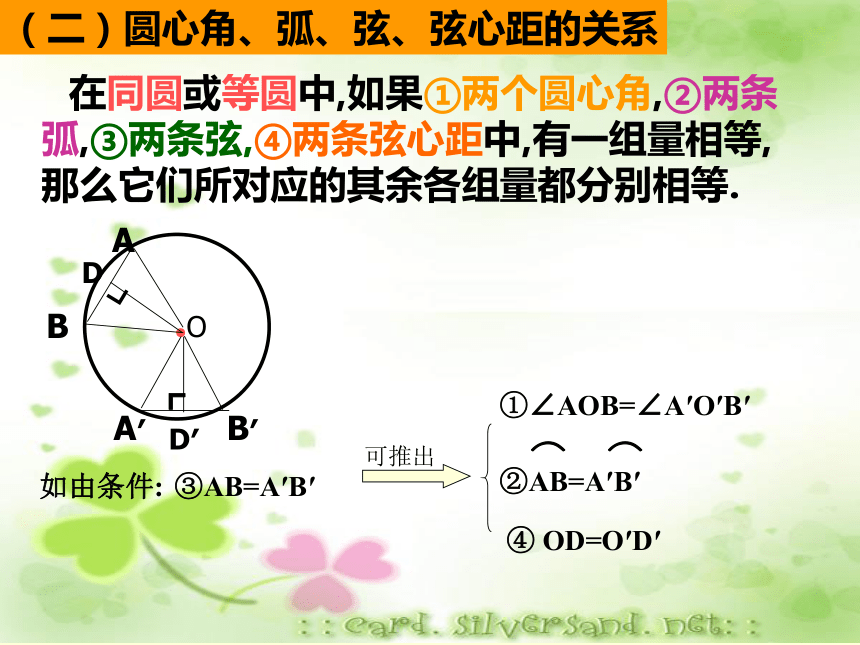 （二）圆心角、弧、弦、弦心距的关系

在同圆或等圆中,如果①两个圆心角,②两条弧,③两条弦,④两条弦心距中,有一组量相等,那么它们所对应的其余各组量都分别相等.

A
D
B
O
A′
D′
B′

如由条件: ③AB=A′B′

可推出

①∠AOB=∠A′O′B′

②$\overset{\frown}{AB}=\overset{\frown}{A'B'}$

④ OD=O′D′

: : card. silversand. net: :